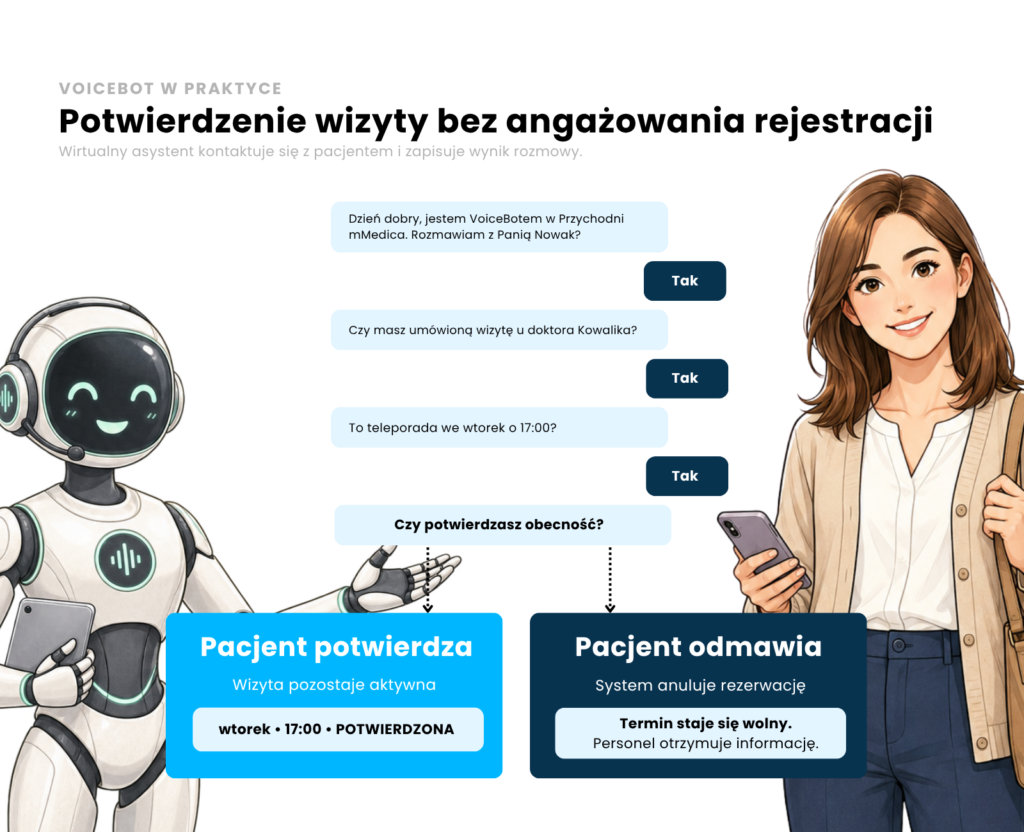 VOICEBOT W PRAKTYCE

Potwierdzenie wizyty bez angażowania rejestracji

Wirtualny asystent kontaktuje się z pacjentem i zapisuje wynik rozmowy.

Dzień dobry, jestem VoiceBotem w Przychodni mMedica. Rozmawiam z Panią Nowak?

Tak

Czy masz umówioną wizytę u doktora Kowalika?

Tak

To teleporada we wtorek o 17:00?

Tak

Czy potwierdzasz obecność?

Pacjent potwierdza

Wizyta pozostaje aktywna

wtorek • 17:00 • POTWIERDZONA

Pacjent odmawia

System anuluje rezerwację

Termin staje się wolny.
Personel otrzymuje informację.